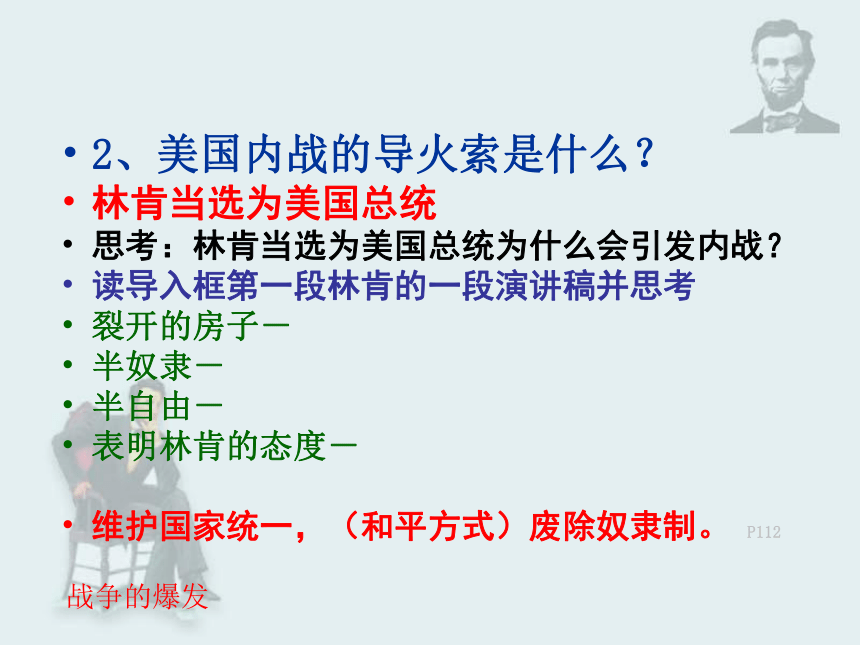 • 2、美国内战的导火索是什么？
• 林肯当选为美国总统
• 思考：林肯当选为美国总统为什么会引发内战？
• 读导入框第一段林肯的一段演讲稿并思考
• 裂开的房子－
• 半奴隶－
• 半自由－
• 表明林肯的态度－

• 维护国家统一，（和平方式）废除奴隶制。 P112

战争的爆发